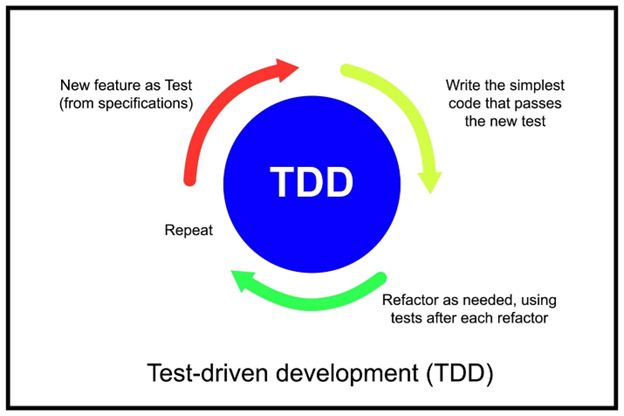 New feature as Test (from specifications)

Write the simplest code that passes the new test

TDD

Repeat

Refactor as needed, using tests after each refactor

Test-driven development (TDD)